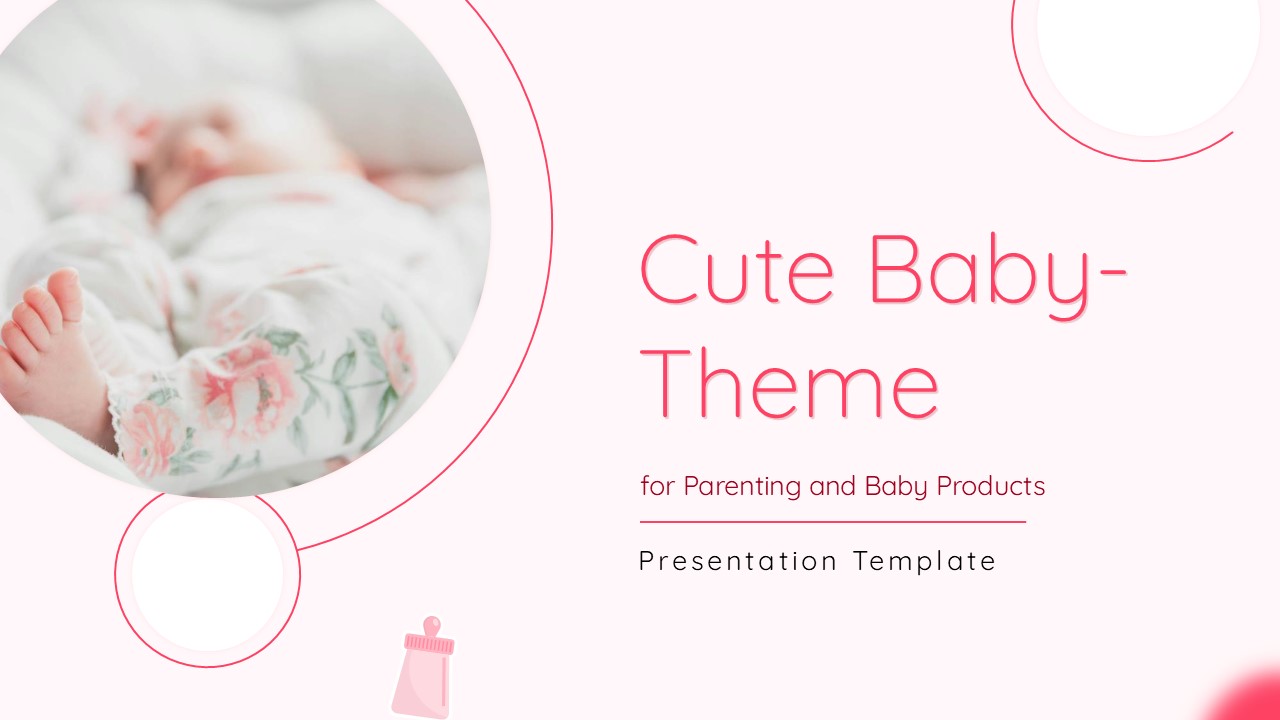 Cute Baby-Theme

for Parenting and Baby Products

Presentation Template